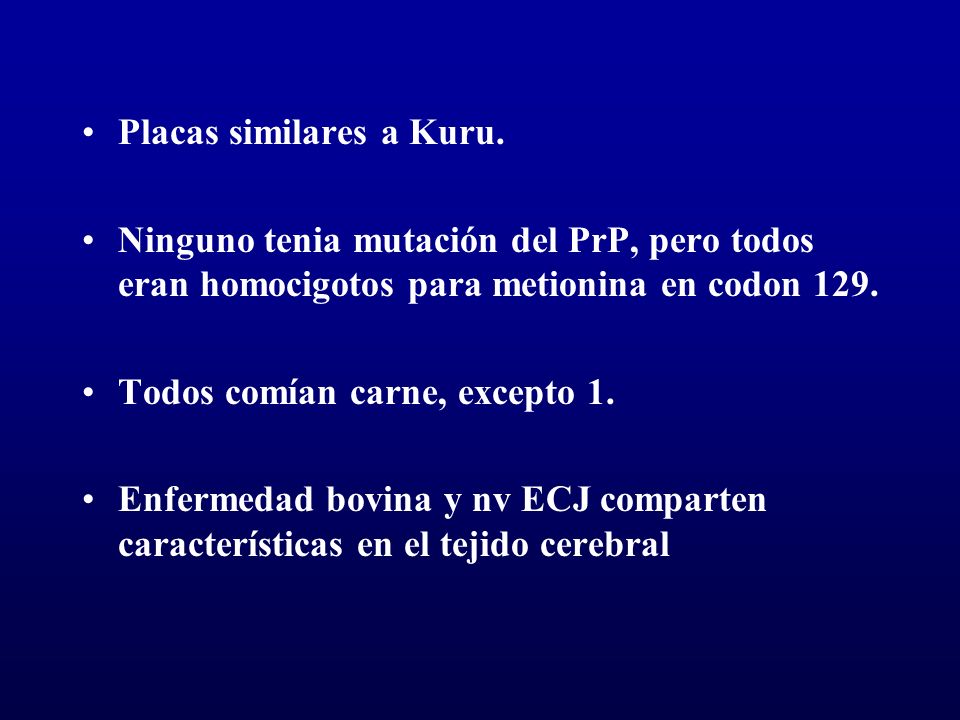 • Placas similares a Kuru.

• Ninguno tenia mutación del PrP, pero todos eran homocigotos para metionina en codon 129.

• Todos comían carne, excepto 1.

• Enfermedad bovina y nv ECJ comparten características en el tejido cerebral